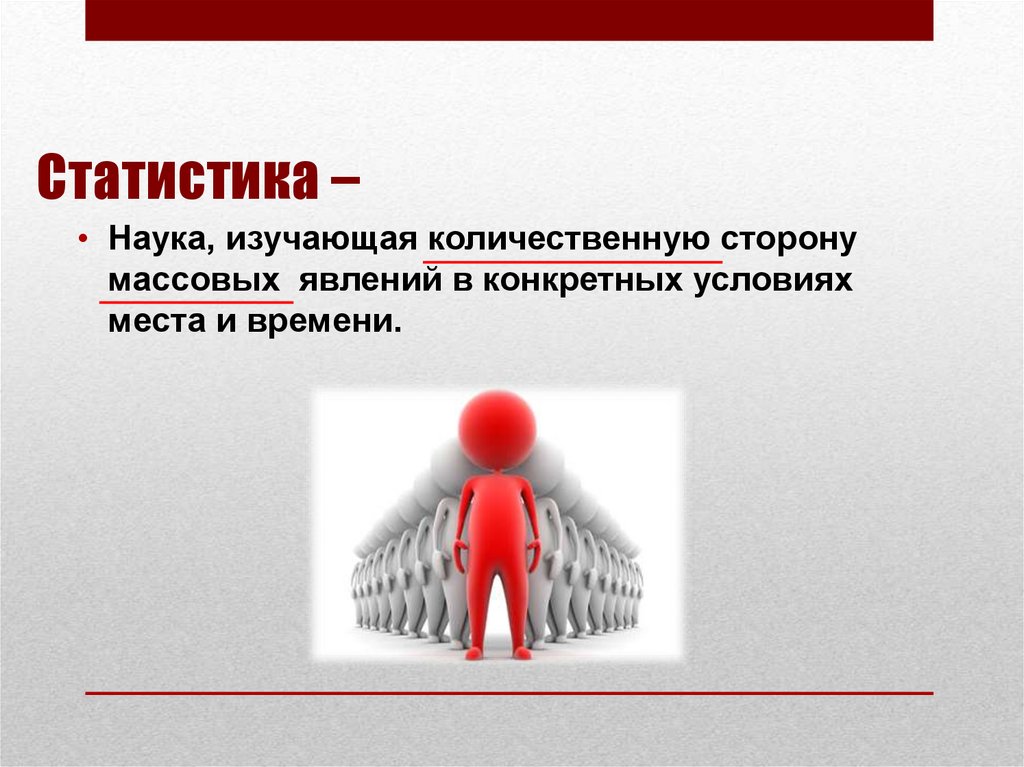 Статистика –

• Наука, изучающая количественную сторону массовых явлений в конкретных условиях места и времени.